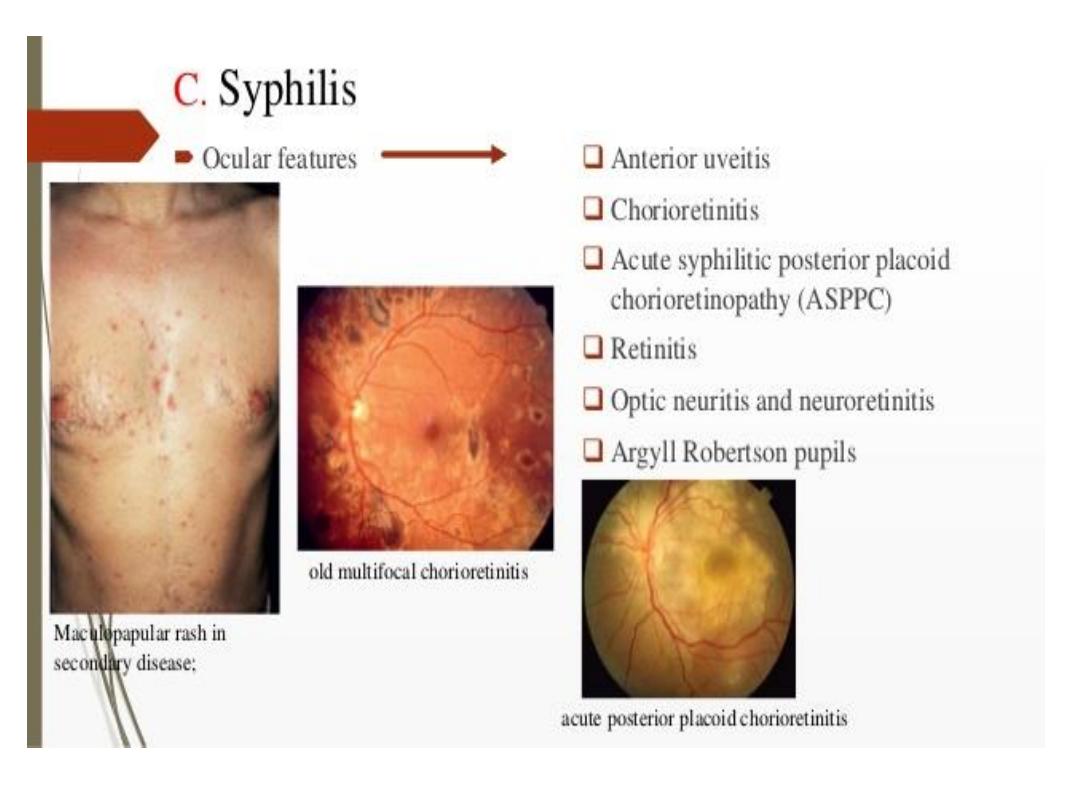 C. Syphilis

Ocular features

Anterior uveitis

Chorioretinitis

Acute syphilitic posterior placoid chorioretinopathy (ASPPC)

Retinitis

Optic neuritis and neuroretinitis

Argyll Robertson pupils

Maculopapular rash in secondary disease;

old multifocal chorioretinitis

acute posterior placoid chorioretinitis